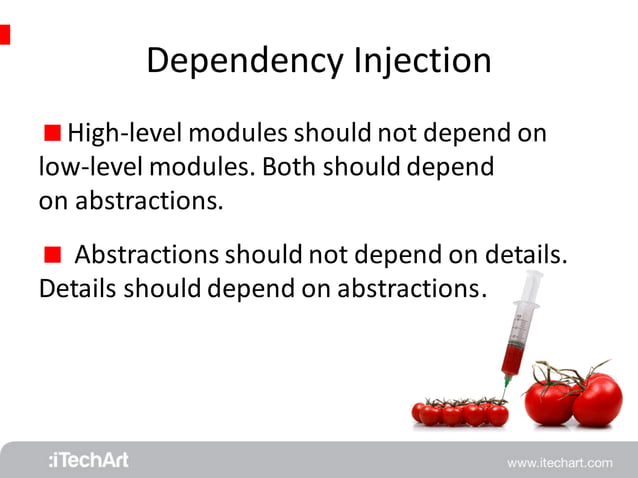 Dependency Injection

High-level modules should not depend on low-level modules. Both should depend on abstractions.

Abstractions should not depend on details. Details should depend on abstractions.

:iTechArt

www.itechart.com